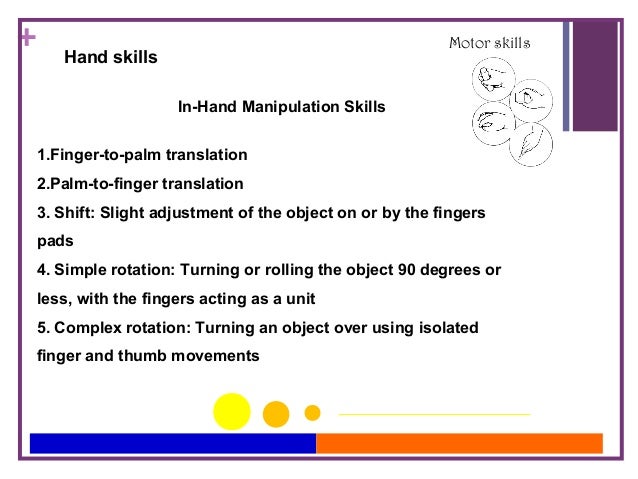 +

Hand skills

Motor skills

In-Hand Manipulation Skills

1.Finger-to-palm translation

2.Palm-to-finger translation

3. Shift: Slight adjustment of the object on or by the fingers pads

4. Simple rotation: Turning or rolling the object 90 degrees or less, with the fingers acting as a unit

5. Complex rotation: Turning an object over using isolated finger and thumb movements